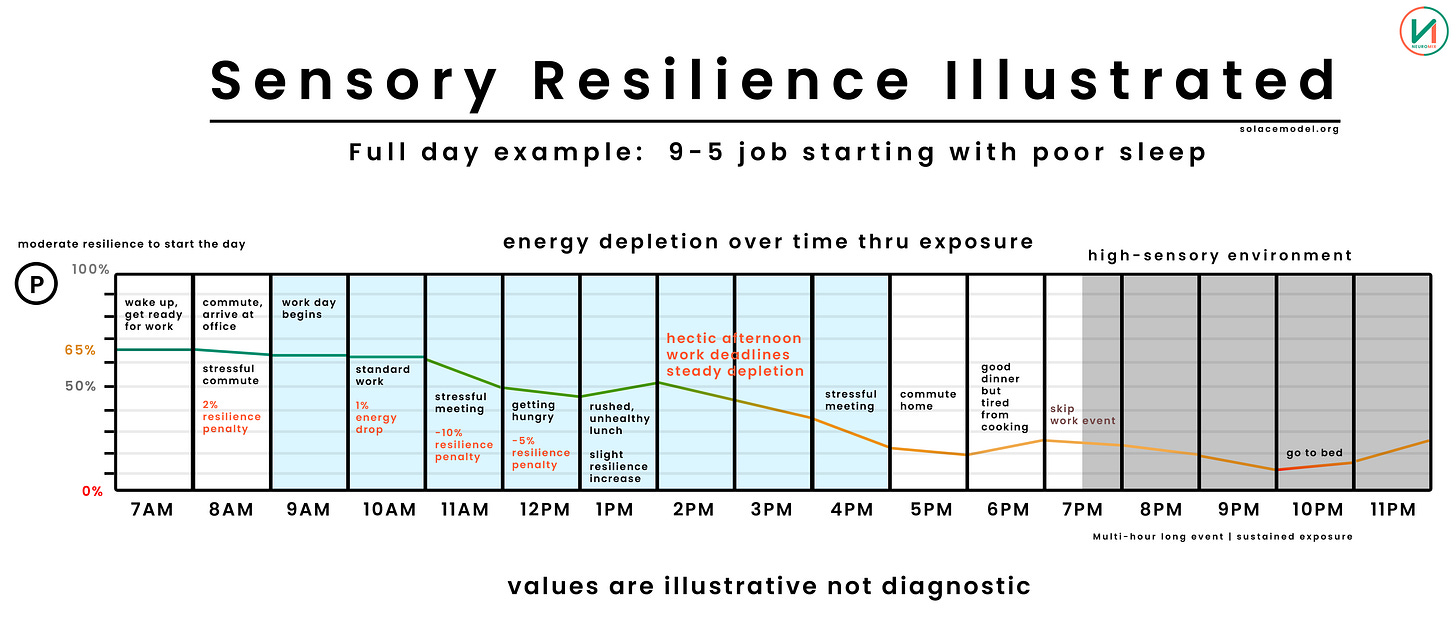 NEUROMIX

Sensory Resilience Illustrated

solacemodel.org

Full day example: 9-5 job starting with poor sleep

moderate resilience to start the day

energy depletion over time thru exposure

high-sensory environment

P

100%

65%

50%

0%

wake up, get ready for work

commute, arrive at office

stressful commute

2% resilience penalty

work day begins

standard work

1% energy drop

stressful meeting

-10% resilience penalty

getting hungry

-5% resilience penalty

rushed, unhealthy lunch

slight resilience increase

hectic afternoon work deadlines steady depletion

stressful meeting

commute home

good dinner but tired from cooking

skip work event

go to bed

7AM 8AM 9AM 10AM 11AM 12PM 1PM 2PM 3PM 4PM 5PM 6PM 7PM 8PM 9PM 10PM 11PM

Multi-hour long event | sustained exposure

values are illustrative not diagnostic